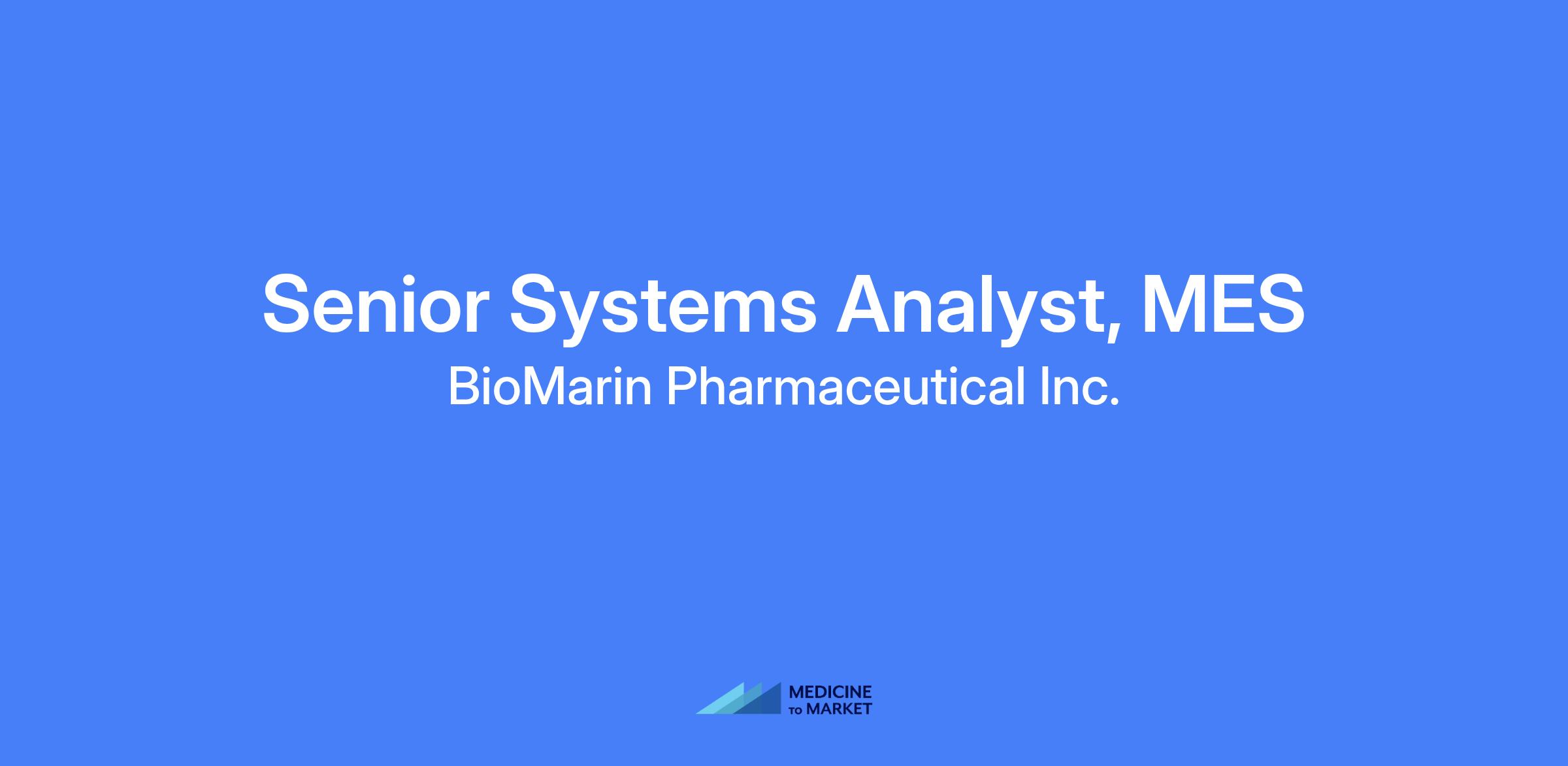 Senior Systems Analyst, MES
BioMarin Pharmaceutical Inc.

MEDICINE
TO MARKET